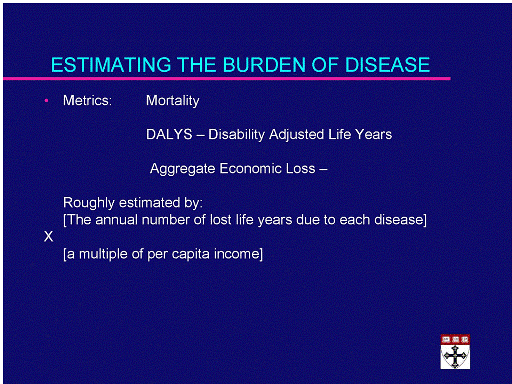 ESTIMATING THE BURDEN OF DISEASE

• Metrics: Mortality

DALYS – Disability Adjusted Life Years

Aggregate Economic Loss –

Roughly estimated by:
[The annual number of lost life years due to each disease]
X
[a multiple of per capita income]